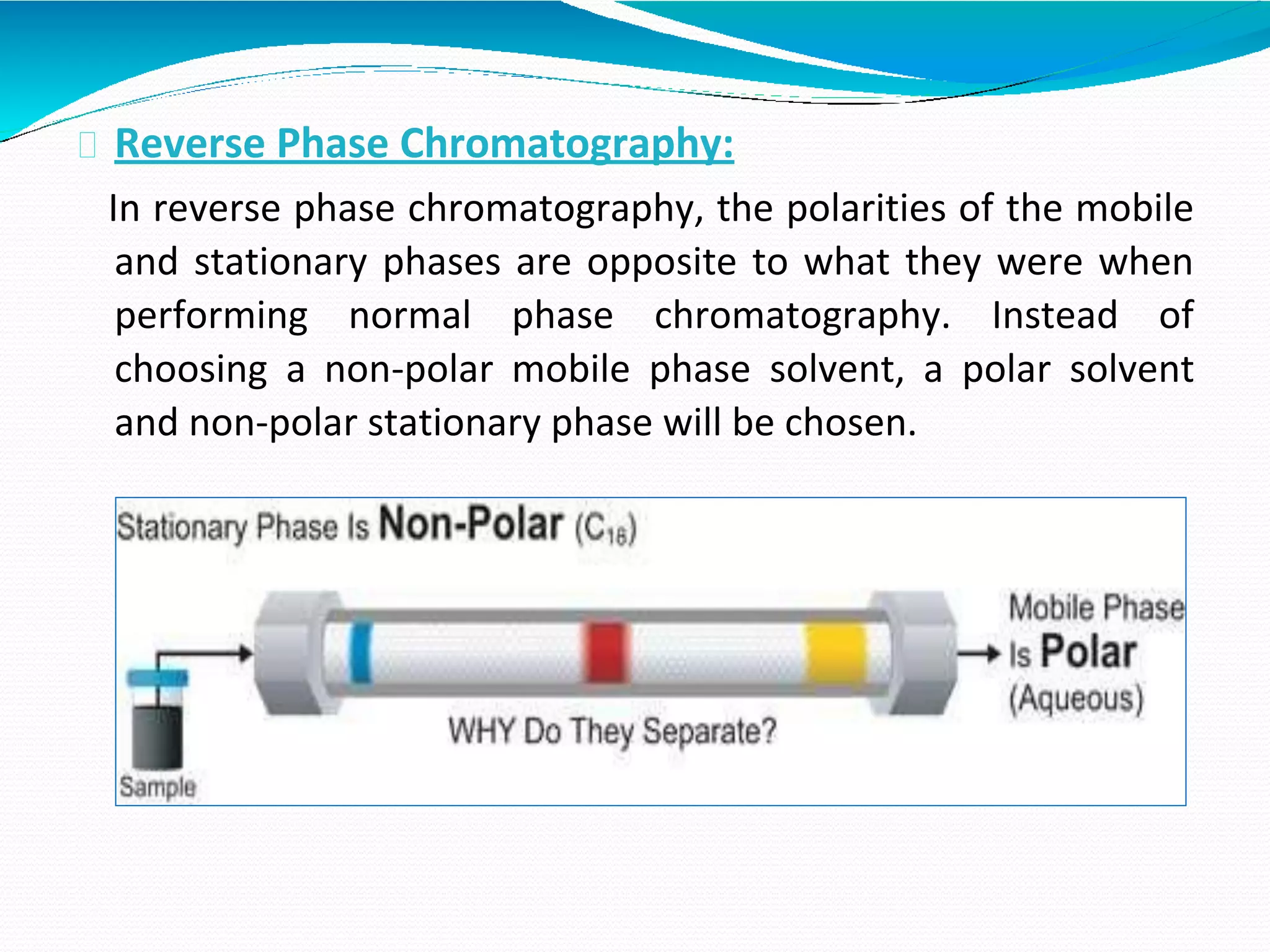 Reverse Phase Chromatography:

In reverse phase chromatography, the polarities of the mobile and stationary phases are opposite to what they were when performing normal phase chromatography. Instead of choosing a non-polar mobile phase solvent, a polar solvent and non-polar stationary phase will be chosen.

Stationary Phase Is Non-Polar ($C_{18}$)

Mobile Phase Is Polar (Aqueous)

WHY Do They Separate?

Sample